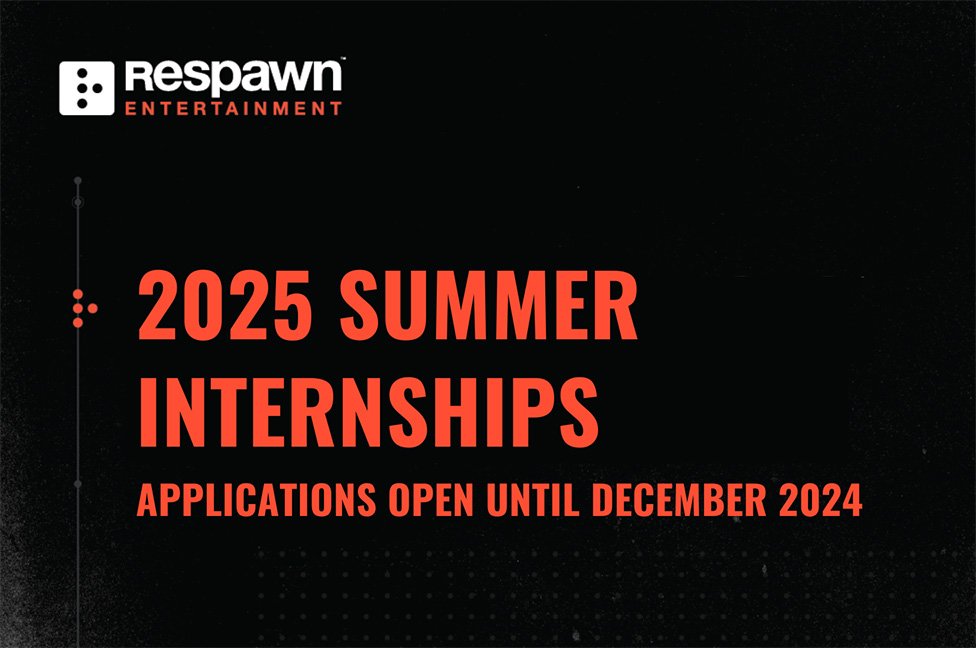 Respawn™
ENTERTAINMENT

2025 SUMMER INTERNSHIPS

APPLICATIONS OPEN UNTIL DECEMBER 2024